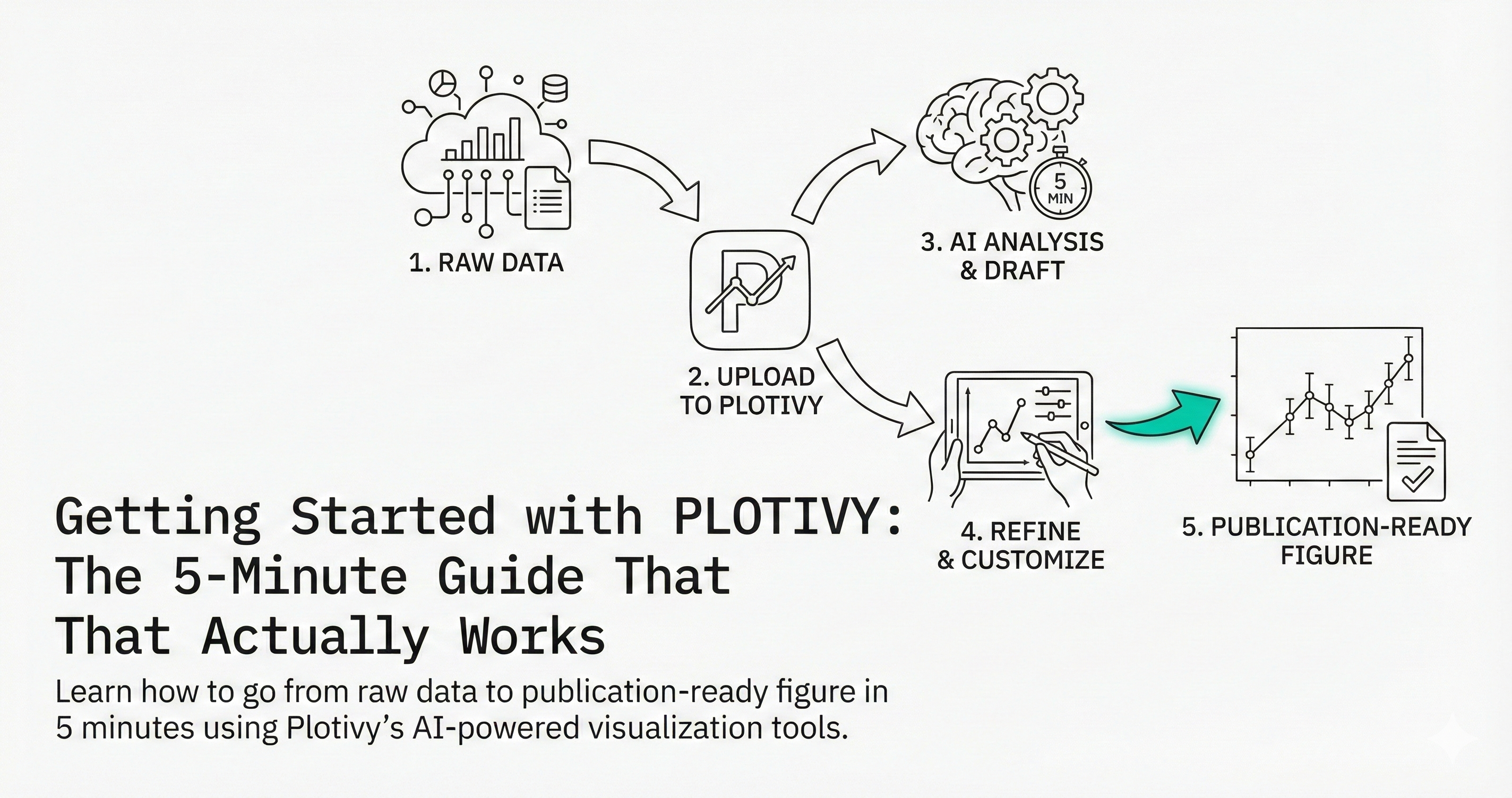 1. RAW DATA

2. UPLOAD TO PLOTIVY

5 MIN

3. AI ANALYSIS & DRAFT

4. REFINE & CUSTOMIZE

5. PUBLICATION-READY FIGURE

Getting Started with PLOTIVY: The 5-Minute Guide That That Actually Works

Learn how to go from raw data to publication-ready figure in 5 minutes using Plotivy's AI-powered visualization tools.